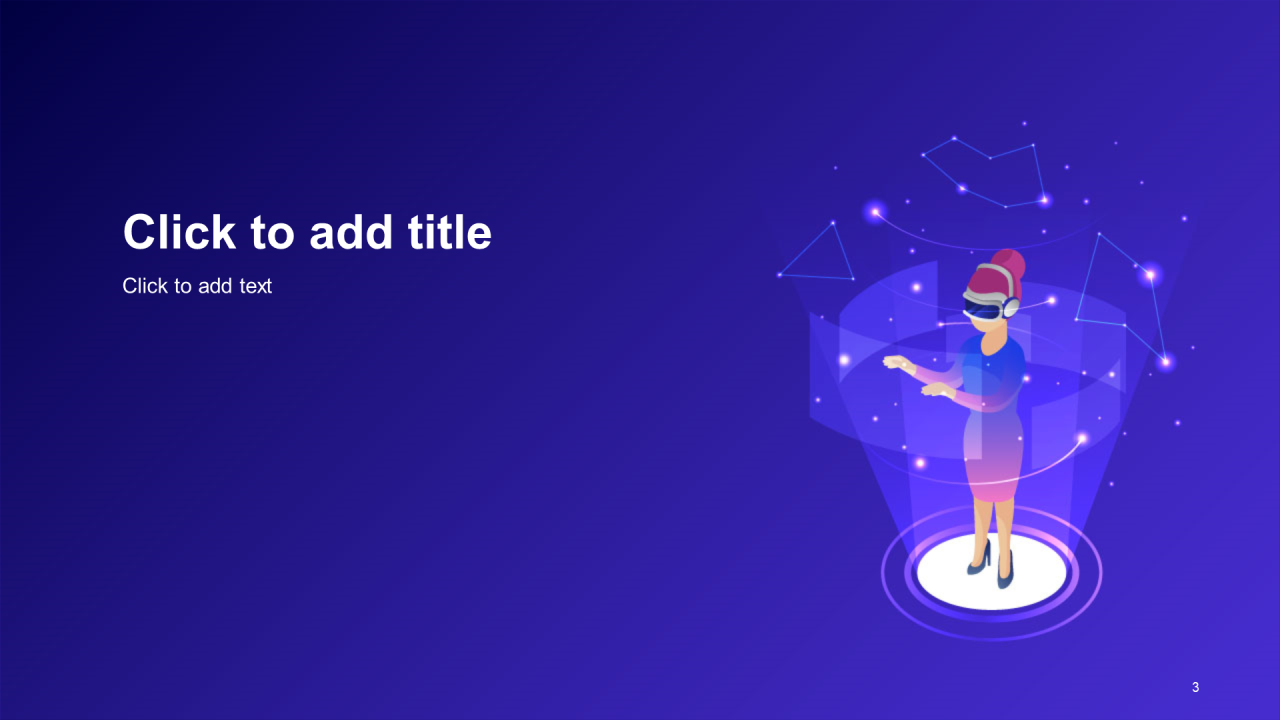 Click to add title

Click to add text

3